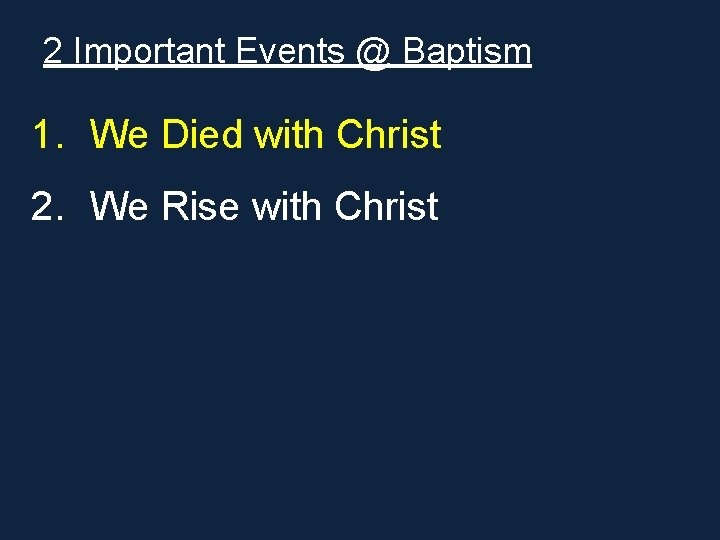 2 Important Events @ Baptism

1. We Died with Christ

2. We Rise with Christ